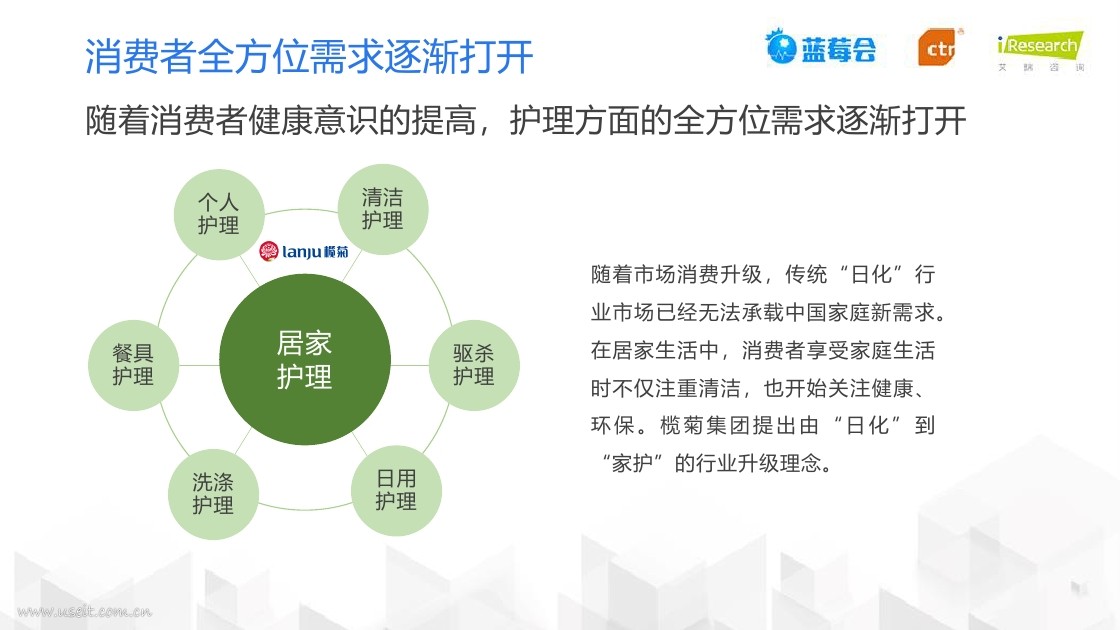 消费者全方位需求逐渐打开

蓝莓会 ctr iResearch 艾瑞咨询

随着消费者健康意识的提高，护理方面的全方位需求逐渐打开

个人护理
清洁护理
lanju 榄菊
餐具护理
居家护理
驱杀护理
洗涤护理
日用护理

随着市场消费升级，传统“日化”行业市场已经无法承载中国家庭新需求。在居家生活中，消费者享受家庭生活时不仅注重清洁，也开始关注健康、环保。榄菊集团提出由“日化”到“家护”的行业升级理念。

www.useit.com.cn